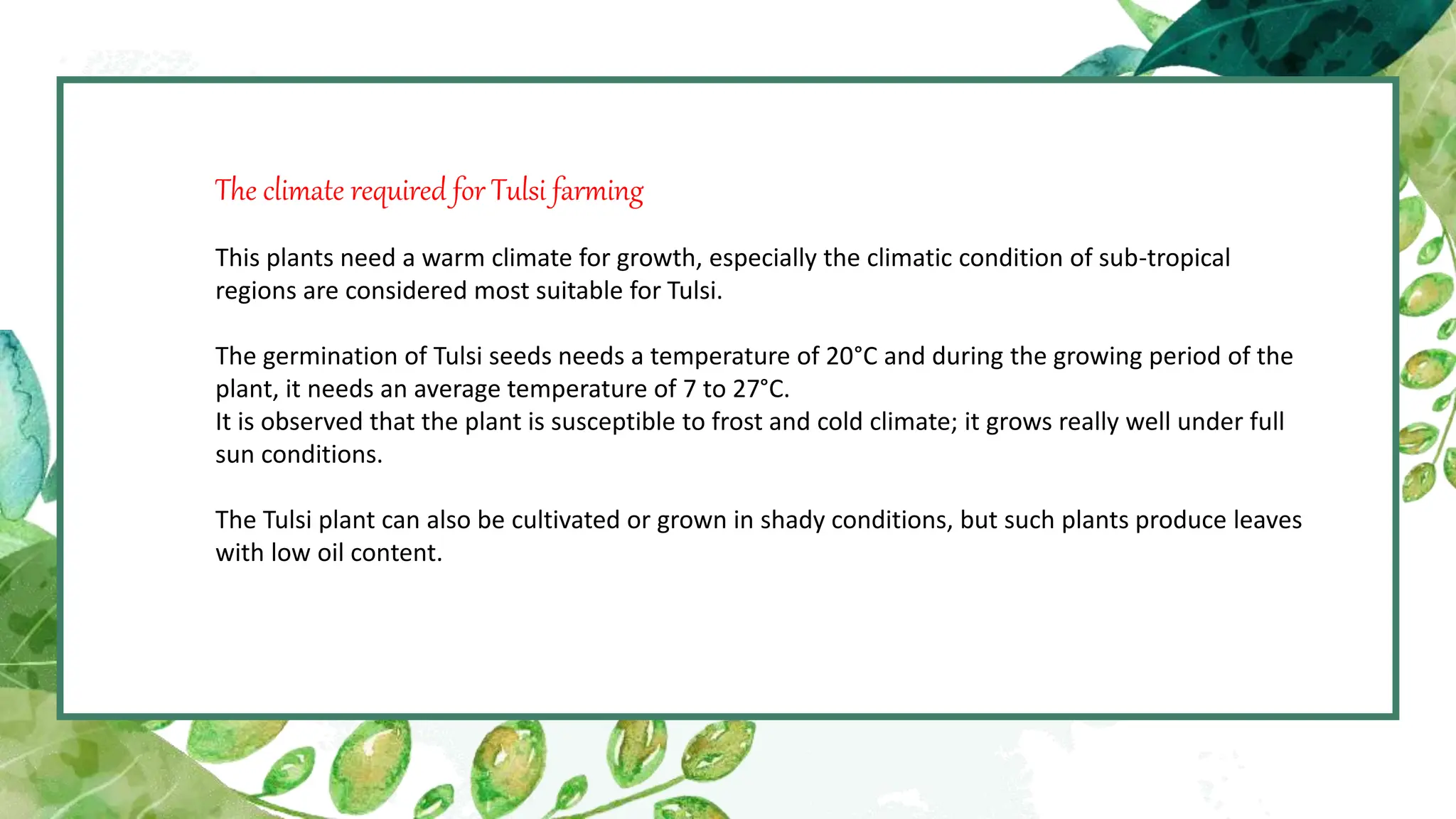 The climate required for Tulsi farming

This plants need a warm climate for growth, especially the climatic condition of sub-tropical regions are considered most suitable for Tulsi.

The germination of Tulsi seeds needs a temperature of 20°C and during the growing period of the plant, it needs an average temperature of 7 to 27°C.
It is observed that the plant is susceptible to frost and cold climate; it grows really well under full sun conditions.

The Tulsi plant can also be cultivated or grown in shady conditions, but such plants produce leaves with low oil content.